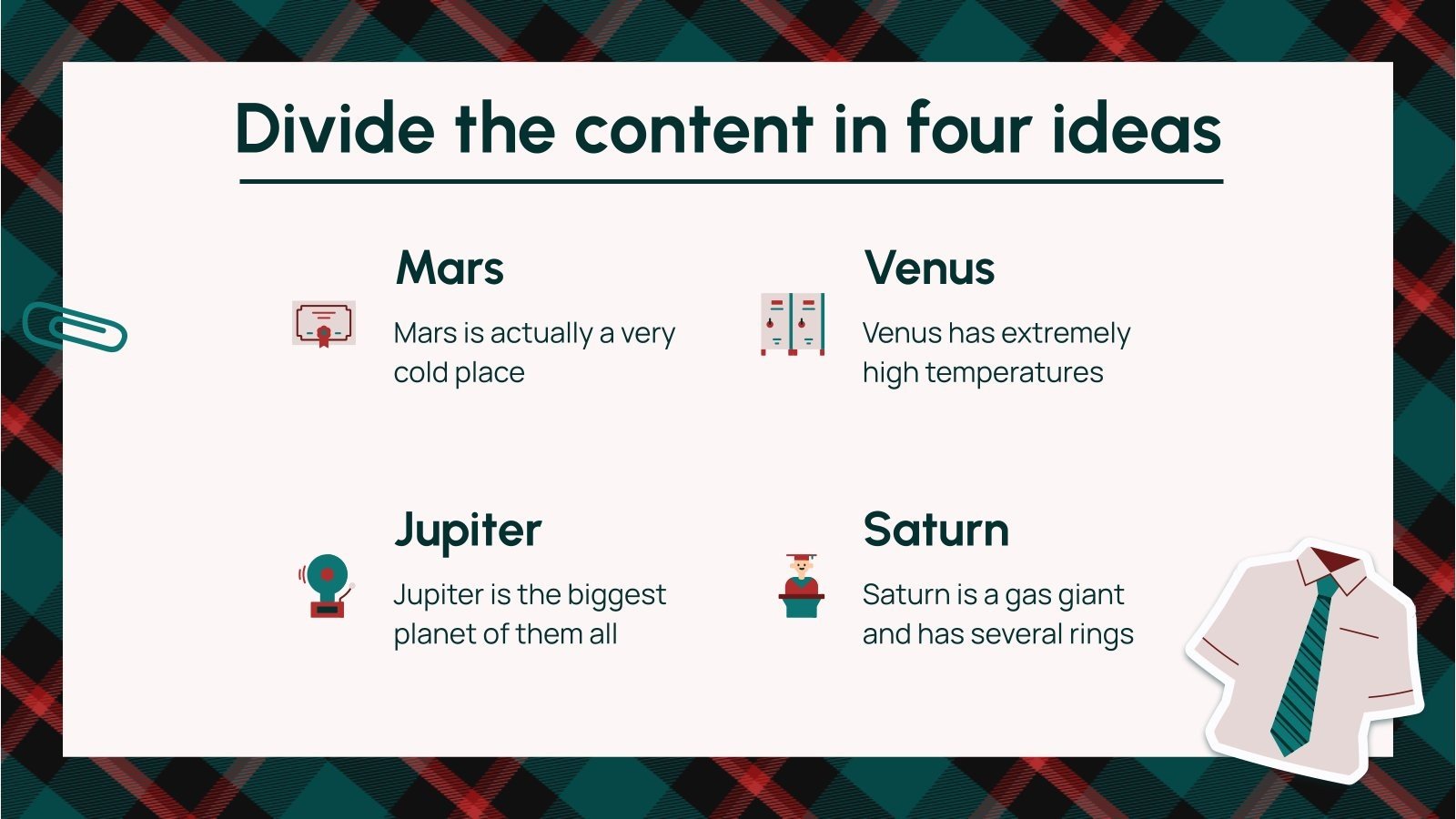 Divide the content in four ideas

Mars

Mars is actually a very cold place

Venus

Venus has extremely high temperatures

Jupiter

Jupiter is the biggest planet of them all

Saturn

Saturn is a gas giant and has several rings